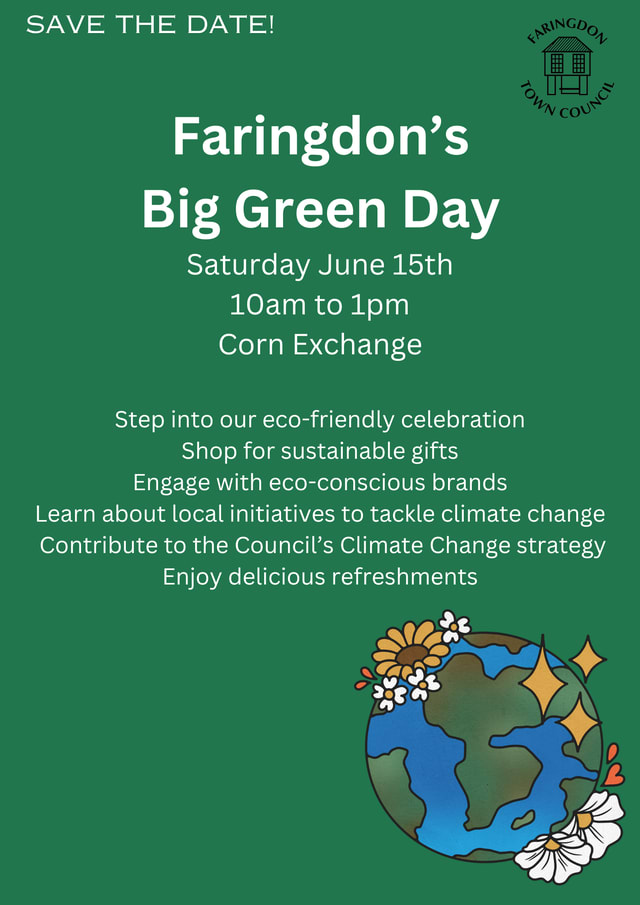 SAVE THE DATE!

FARINGDON TOWN COUNCIL

Faringdon's Big Green Day

Saturday June 15th
10am to 1pm
Corn Exchange

Step into our eco-friendly celebration
Shop for sustainable gifts
Engage with eco-conscious brands
Learn about local initiatives to tackle climate change
Contribute to the Council's Climate Change strategy
Enjoy delicious refreshments